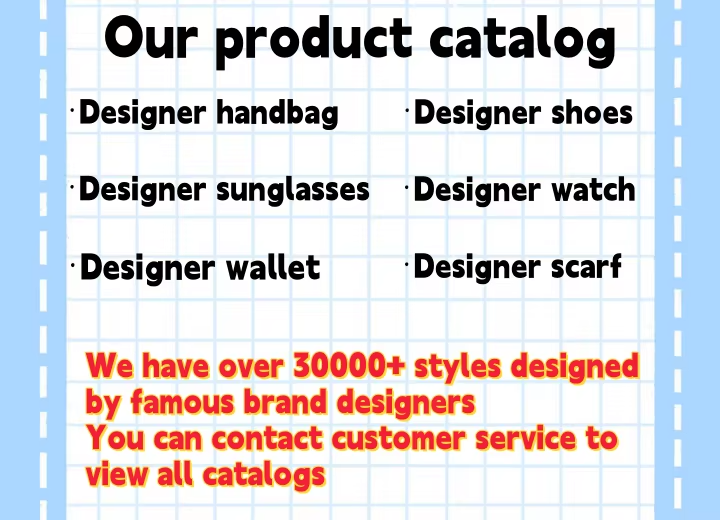 Our product catalog

·Designer handbag

·Designer sunglasses

·Designer wallet

·Designer shoes

·Designer watch

·Designer scarf

We have over 30000+ styles designed by famous brand designers
You can contact customer service to view all catalogs